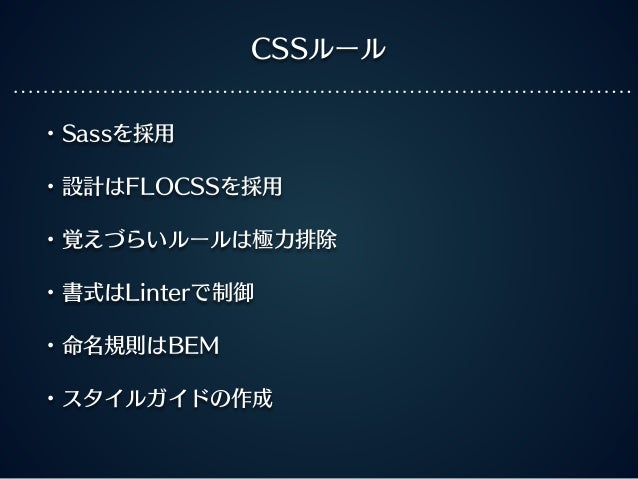 CSSルール

・Sassを採用

・設計はFLOCSSを採用

・覚えづらいルールは極力排除

・書式はLinterで制御

・命名規則はBEM

・スタイルガイドの作成